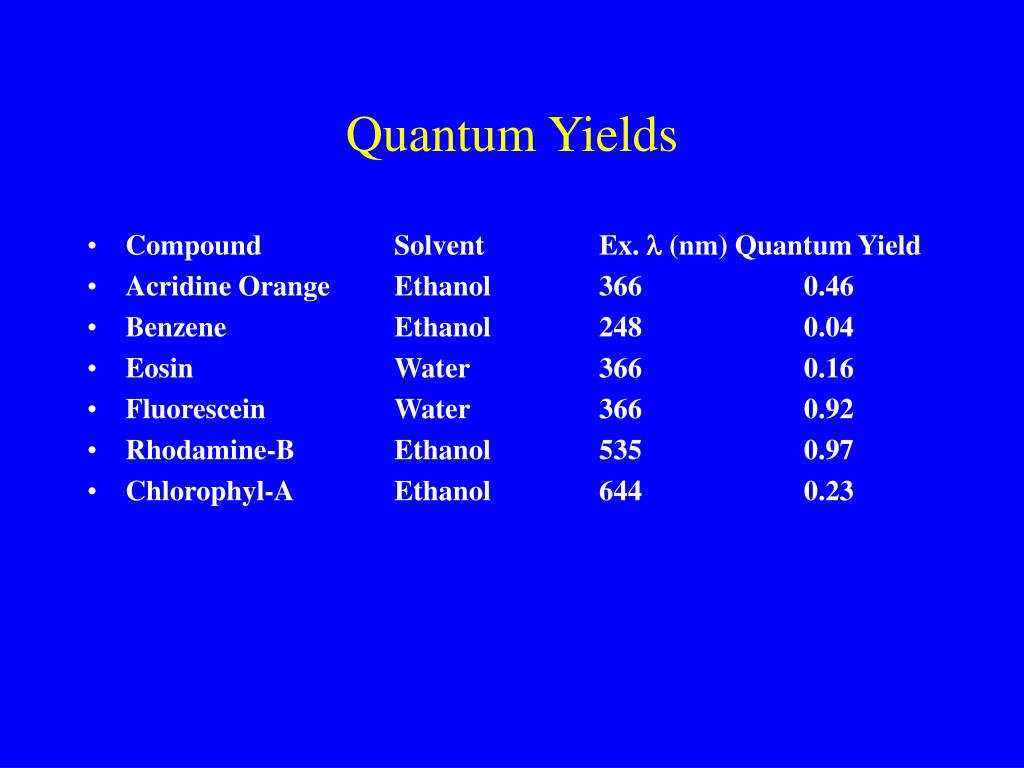 Quantum Yields

| Compound | Solvent | Ex. $\lambda$ (nm) | Quantum Yield |
|---|---|---|---|
| Acridine Orange | Ethanol | 366 | 0.46 |
| Benzene | Ethanol | 248 | 0.04 |
| Eosin | Water | 366 | 0.16 |
| Fluorescein | Water | 366 | 0.92 |
| Rhodamine-B | Ethanol | 535 | 0.97 |
| Chlorophyl-A | Ethanol | 644 | 0.23 |